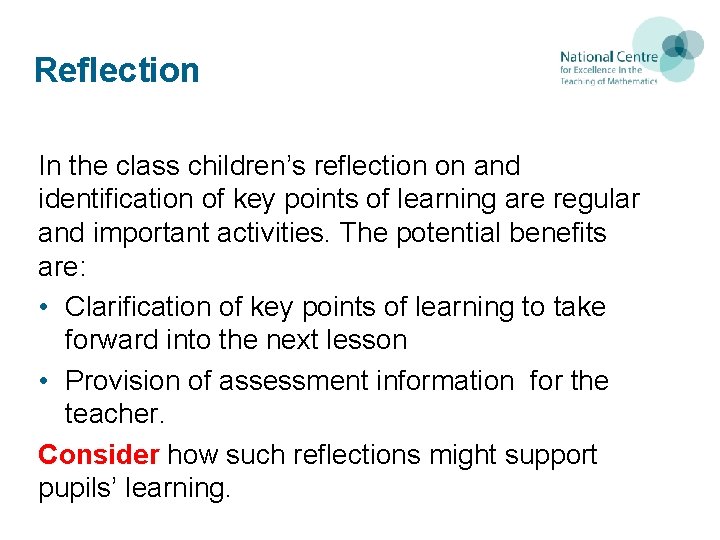 Reflection

National Centre
for Excellence in the
Teaching of Mathematics

In the class children’s reflection on and identification of key points of learning are regular and important activities. The potential benefits are:

• Clarification of key points of learning to take forward into the next lesson
• Provision of assessment information for the teacher.

Consider how such reflections might support pupils’ learning.